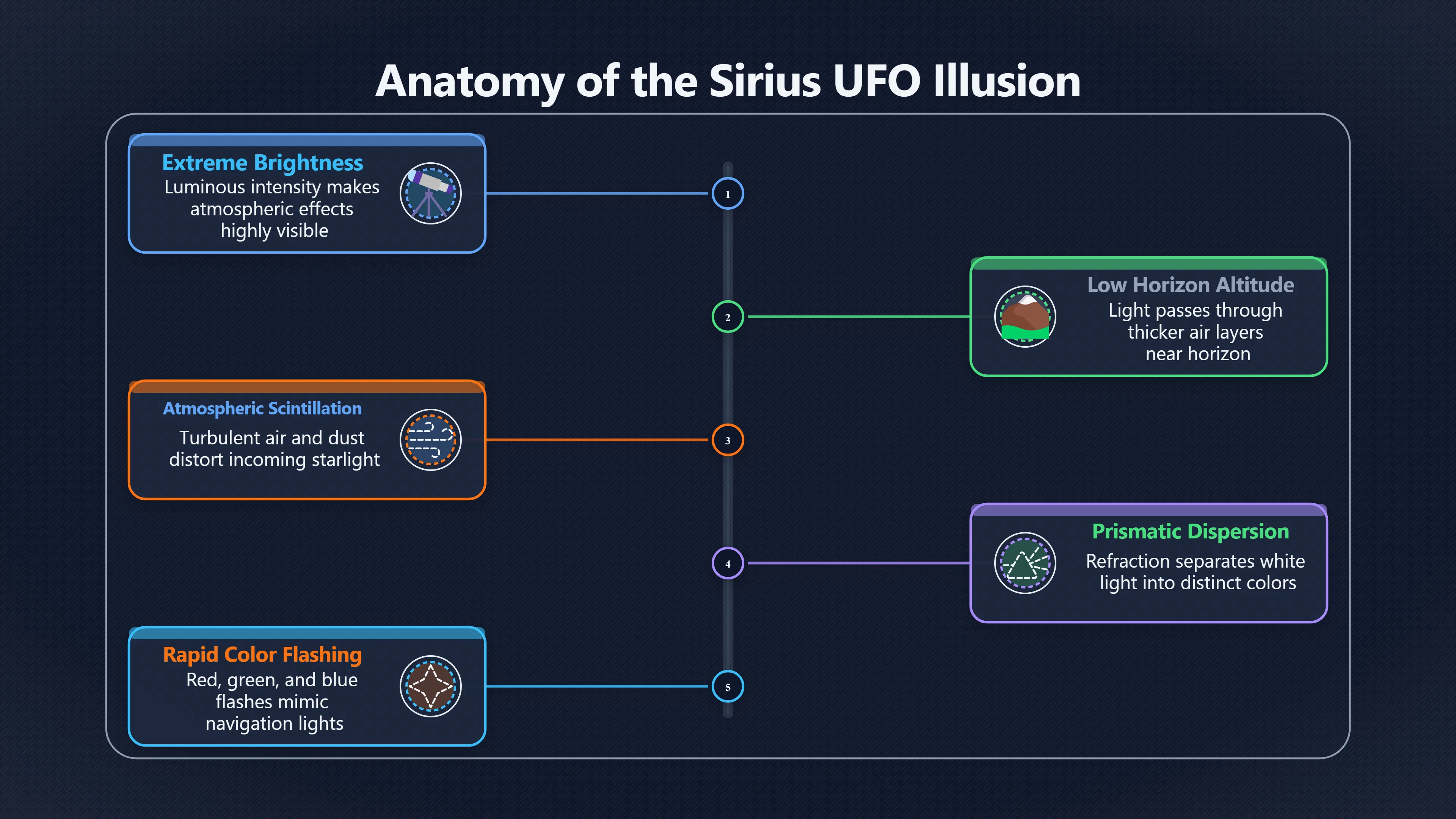 Anatomy of the Sirius UFO Illusion

Extreme Brightness
Luminous intensity makes atmospheric effects highly visible

1

2

Low Horizon Altitude
Light passes through thicker air layers near horizon

Atmospheric Scintillation
Turbulent air and dust distort incoming starlight

3

4

Prismatic Dispersion
Refraction separates white light into distinct colors

Rapid Color Flashing
Red, green, and blue flashes mimic navigation lights

5